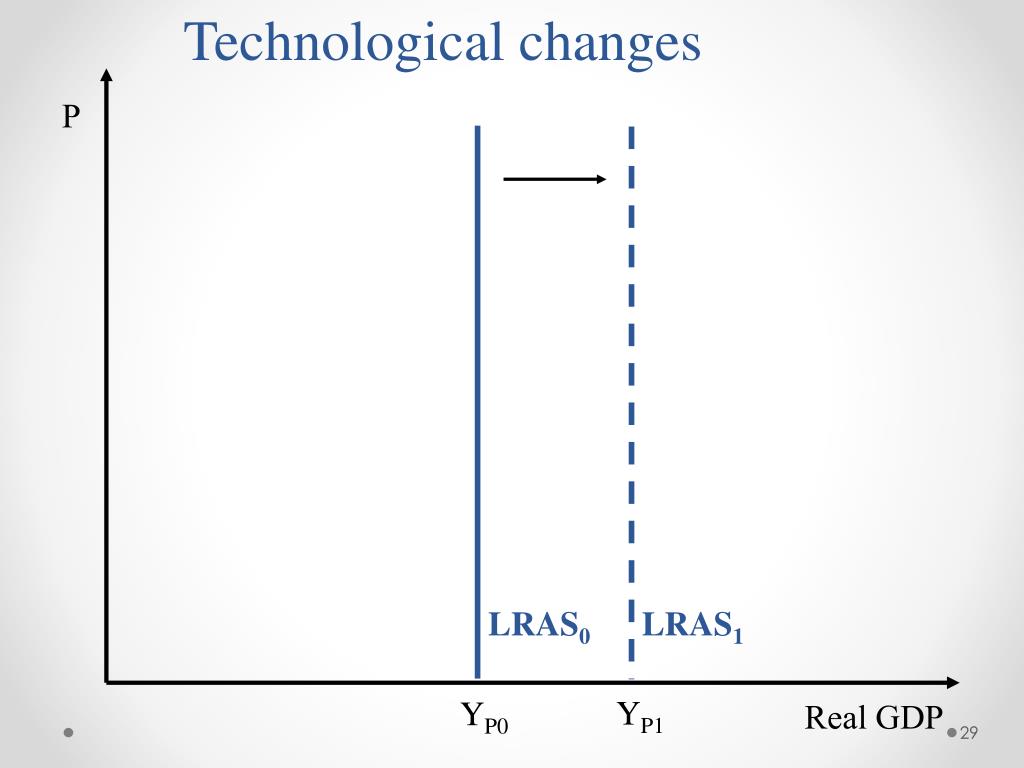 Technological changes

P

$LRAS_0$

$LRAS_1$

$Y_{P0}$

$Y_{P1}$

Real GDP

29